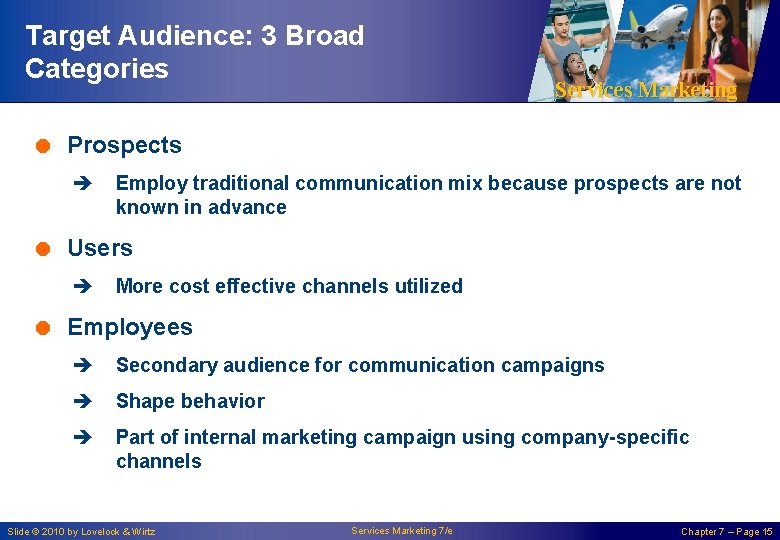 Target Audience: 3 Broad Categories

Services Marketing

Prospects

Employ traditional communication mix because prospects are not known in advance

Users

More cost effective channels utilized

Employees

Secondary audience for communication campaigns

Shape behavior

Part of internal marketing campaign using company-specific channels

Slide © 2010 by Lovelock & Wirtz

Services Marketing 7/e

Chapter 7 – Page 15